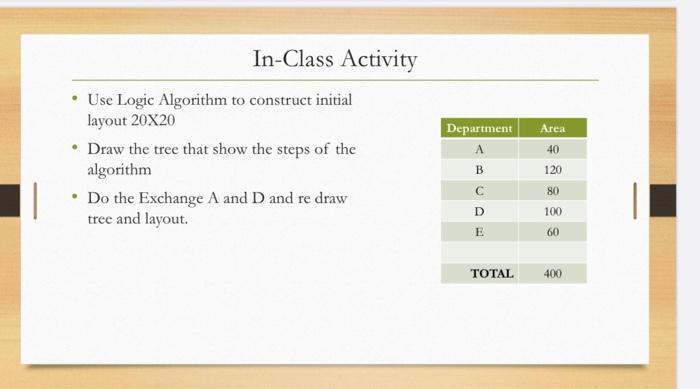 In-Class Activity

• Use Logic Algorithm to construct initial layout 20X20

• Draw the tree that show the steps of the algorithm

• Do the Exchange A and D and re draw tree and layout.

| Department | Area |
|---|---|
| A | 40 |
| B | 120 |
| C | 80 |
| D | 100 |
| E | 60 |
| | |
| TOTAL | 400 |